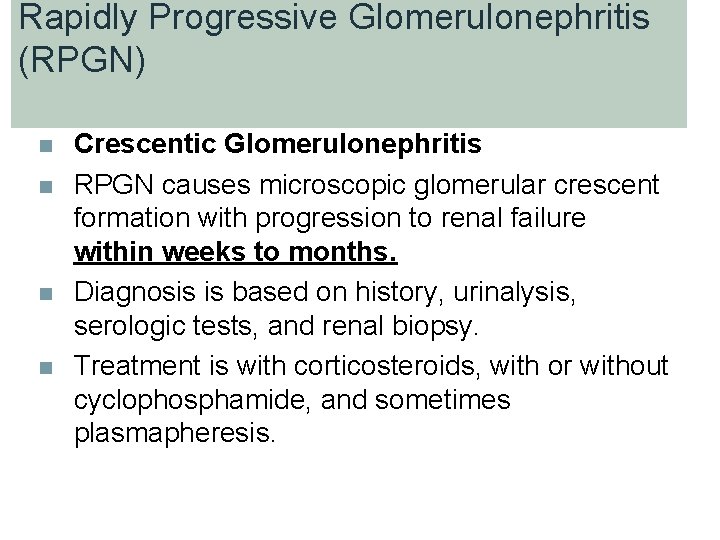 Rapidly Progressive Glomerulonephritis (RPGN)

Crescentic Glomerulonephritis

RPGN causes microscopic glomerular crescent formation with progression to renal failure within weeks to months.

Diagnosis is based on history, urinalysis, serologic tests, and renal biopsy.

Treatment is with corticosteroids, with or without cyclophosphamide, and sometimes plasmapheresis.